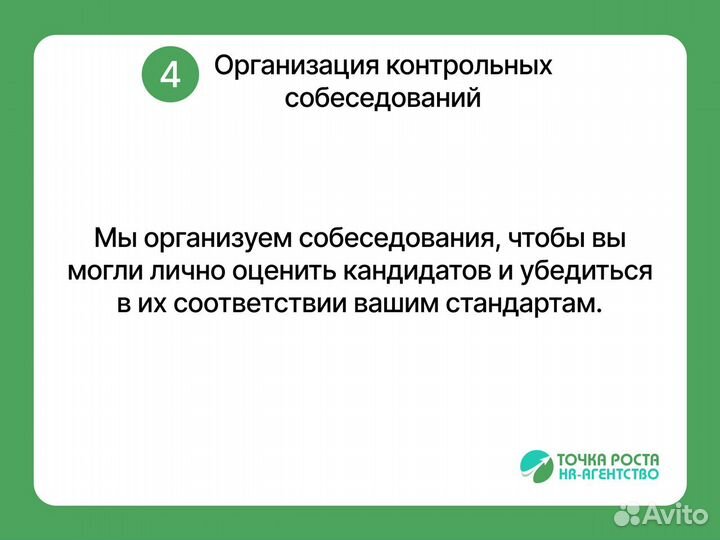 4 Организация контрольных собеседований

Мы организуем собеседования, чтобы вы могли лично оценить кандидатов и убедиться в их соответствии вашим стандартам.

ТОЧКА РОСТА
HR-АГЕНТСТВО

Avito